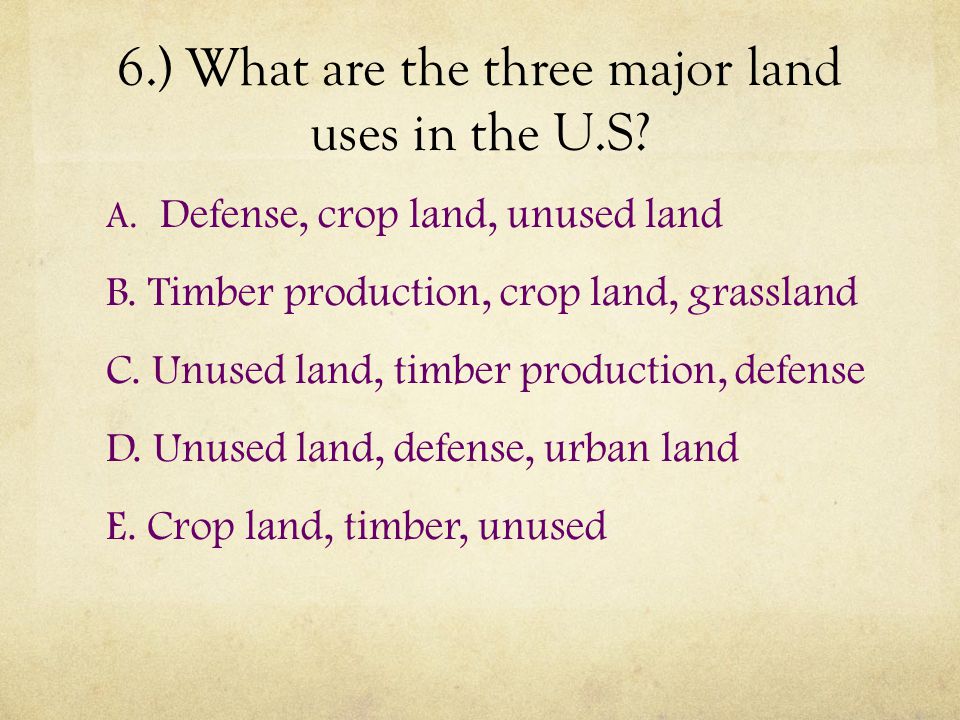 6.) What are the three major land uses in the U.S?

A. Defense, crop land, unused land

B. Timber production, crop land, grassland

C. Unused land, timber production, defense

D. Unused land, defense, urban land

E. Crop land, timber, unused